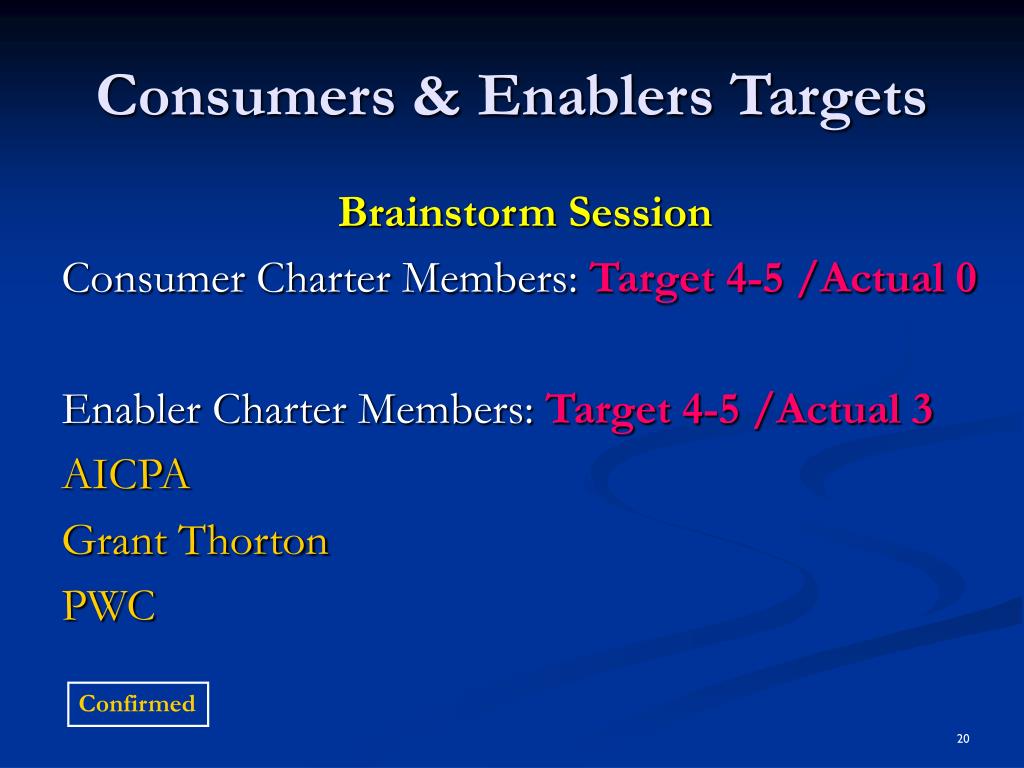 Consumers & Enablers Targets

Brainstorm Session

Consumer Charter Members: Target 4-5 /Actual 0

Enabler Charter Members: Target 4-5 /Actual 3

AICPA

Grant Thorton

PWC

Confirmed

20